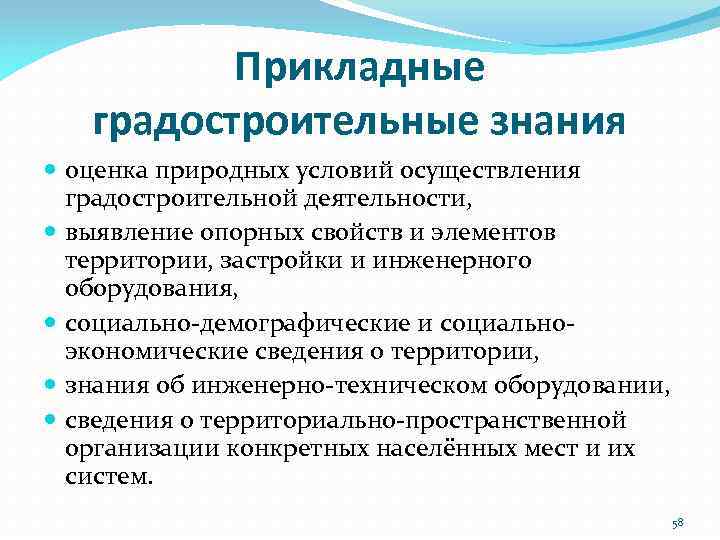 Прикладные градостроительные знания

- оценка природных условий осуществления градостроительной деятельности,
- выявление опорных свойств и элементов территории, застройки и инженерного оборудования,
- социально-демографические и социально-экономические сведения о территории,
- знания об инженерно-техническом оборудовании,
- сведения о территориально-пространственной организации конкретных населённых мест и их систем.

58